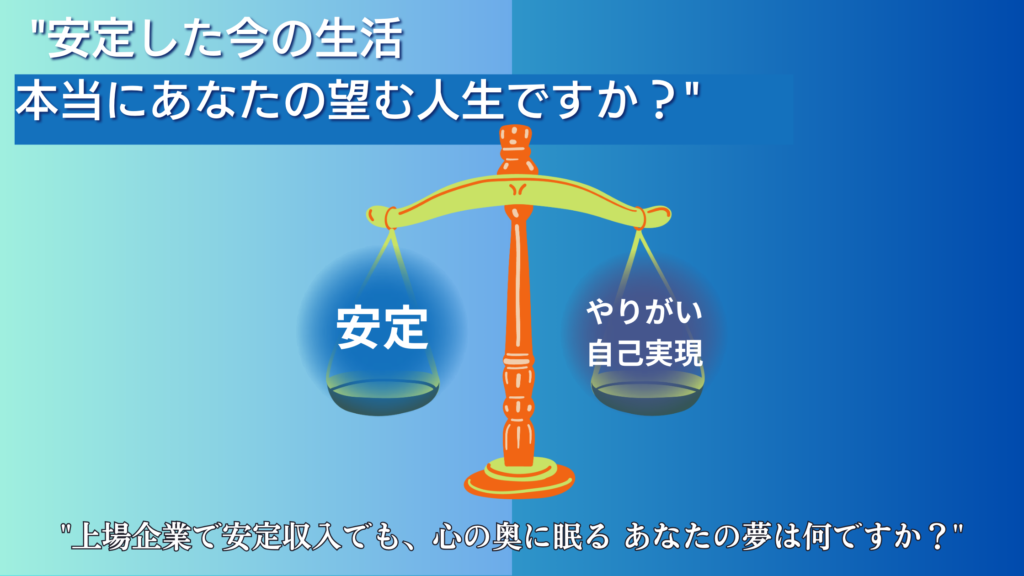 "安定した今の生活
本当にあなたの望む人生ですか？"

安定

やりがい
自己実現

"上場企業で安定収入でも、心の奥に眠る あなたの夢は何ですか？"